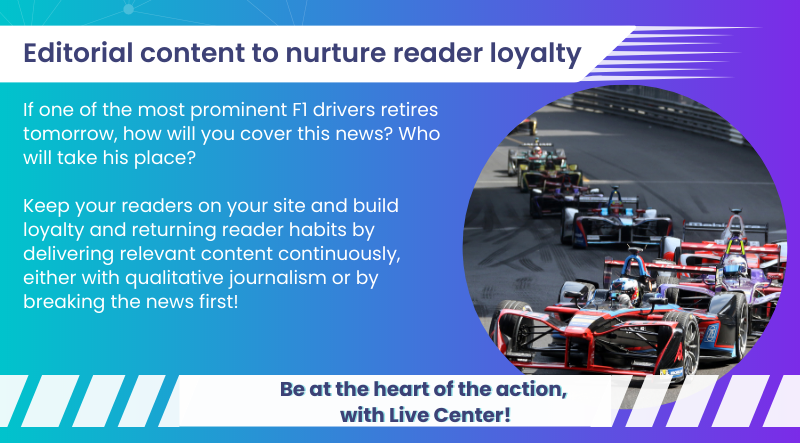 Editorial content to nurture reader loyalty

If one of the most prominent F1 drivers retires tomorrow, how will you cover this news? Who will take his place?

Keep your readers on your site and build loyalty and returning reader habits by delivering relevant content continuously, either with qualitative journalism or by breaking the news first!

Be at the heart of the action, with Live Center!